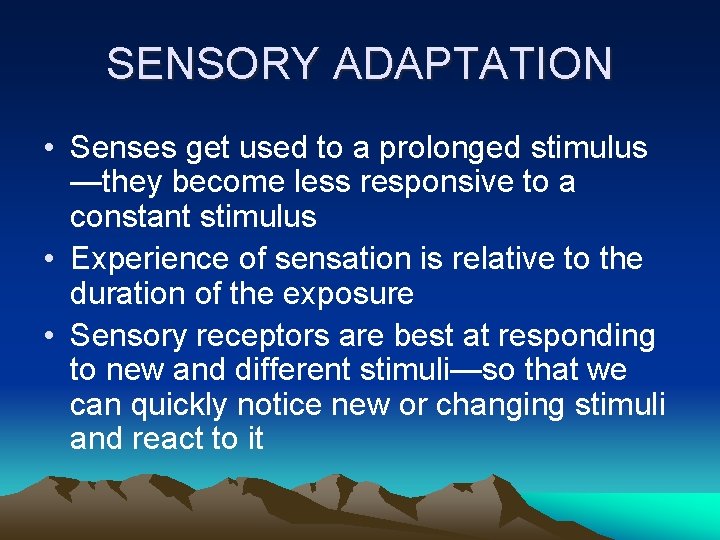 SENSORY ADAPTATION

• Senses get used to a prolonged stimulus—they become less responsive to a constant stimulus
• Experience of sensation is relative to the duration of the exposure
• Sensory receptors are best at responding to new and different stimuli—so that we can quickly notice new or changing stimuli and react to it